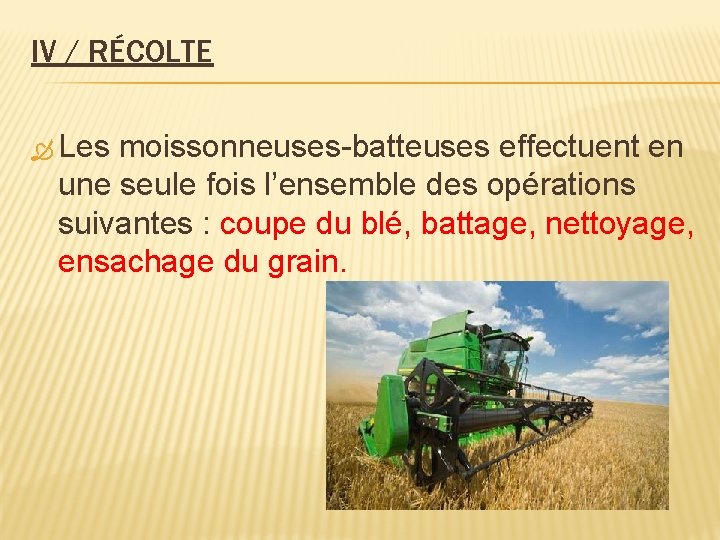 IV / RÉCOLTE

Les moissonneuses-batteuses effectuent en une seule fois l’ensemble des opérations suivantes : coupe du blé, battage, nettoyage, ensachage du grain.